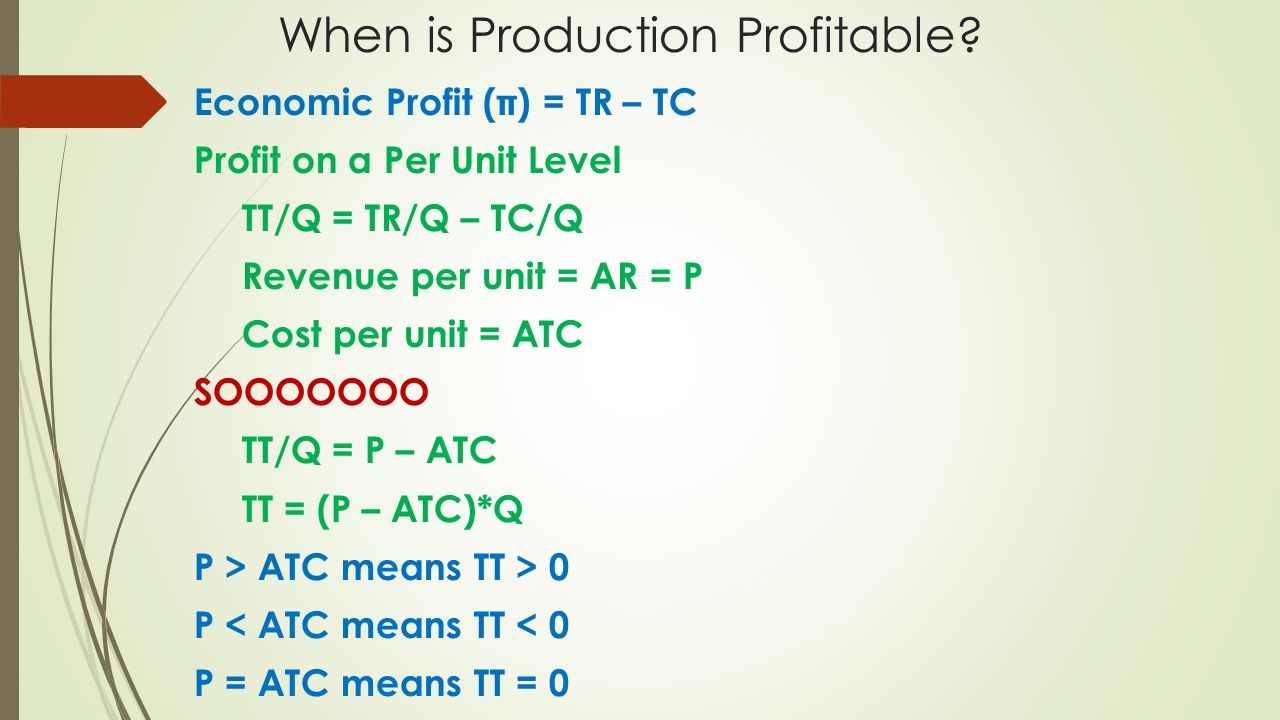 When is Production Profitable?

Economic Profit (π) = TR – TC

Profit on a Per Unit Level

TT/Q = TR/Q – TC/Q

Revenue per unit = AR = P

Cost per unit = ATC

SOOOOOOO

TT/Q = P – ATC

TT = (P – ATC)*Q

P > ATC means TT > 0

P < ATC means TT < 0

P = ATC means TT = 0